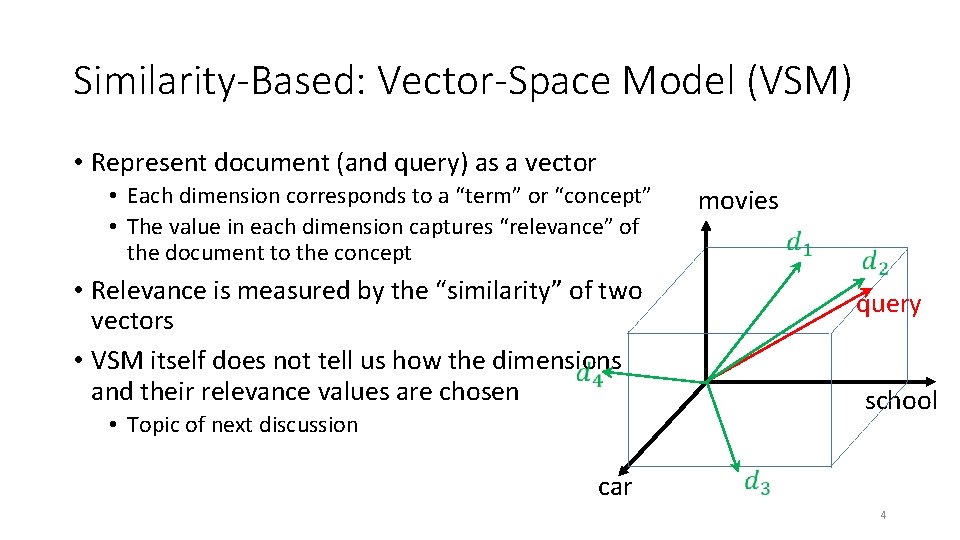 Similarity-Based: Vector-Space Model (VSM)

• Represent document (and query) as a vector
  • Each dimension corresponds to a “term” or “concept”
  • The value in each dimension captures “relevance” of the document to the concept
• Relevance is measured by the “similarity” of two vectors
• VSM itself does not tell us how the dimensions and their relevance values are chosen
  • Topic of next discussion

movies
$d_1$
$d_2$
query
$d_4$
school
car
$d_3$

4